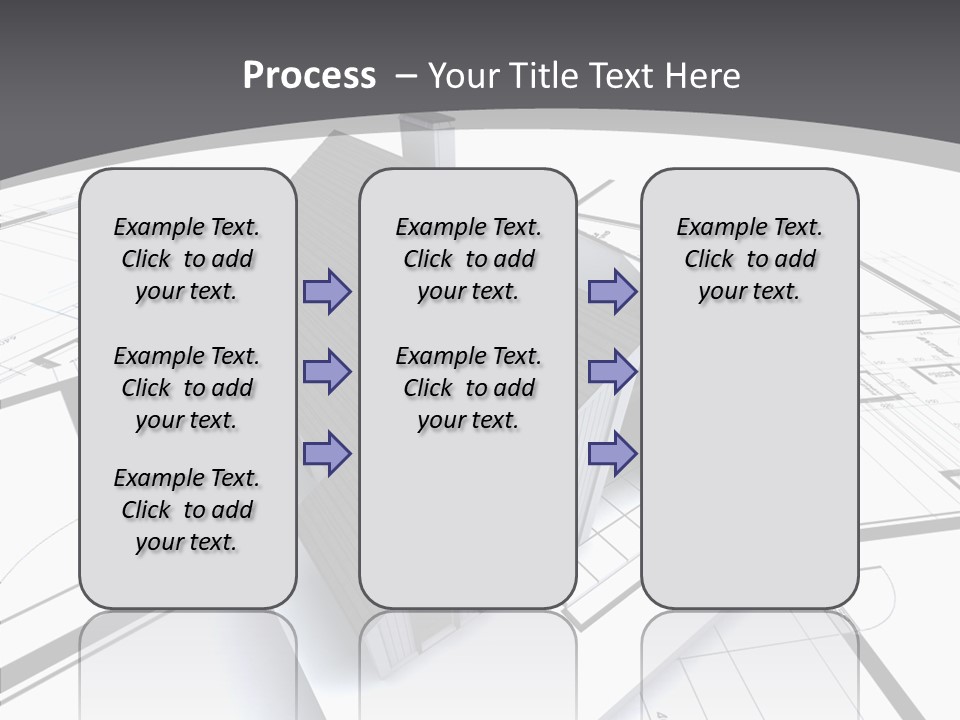 Process – Your Title Text Here

Example Text. Click to add your text.

Example Text. Click to add your text.

Example Text. Click to add your text.

Example Text. Click to add your text.

Example Text. Click to add your text.

Example Text. Click to add your text.